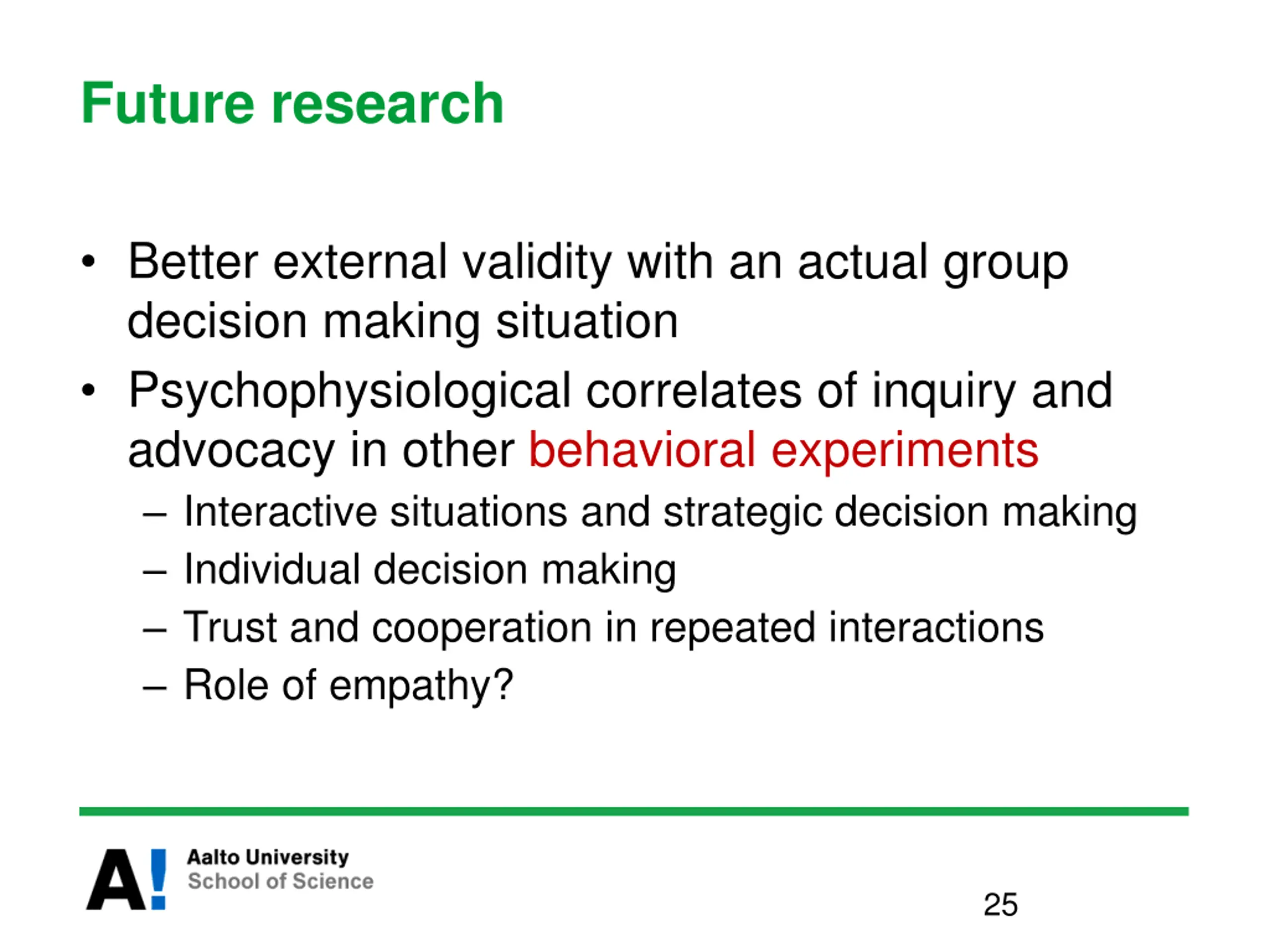 Future research

• Better external validity with an actual group decision making situation
• Psychophysiological correlates of inquiry and advocacy in other behavioral experiments
– Interactive situations and strategic decision making
– Individual decision making
– Trust and cooperation in repeated interactions
– Role of empathy?

A!
Aalto University
School of Science

25